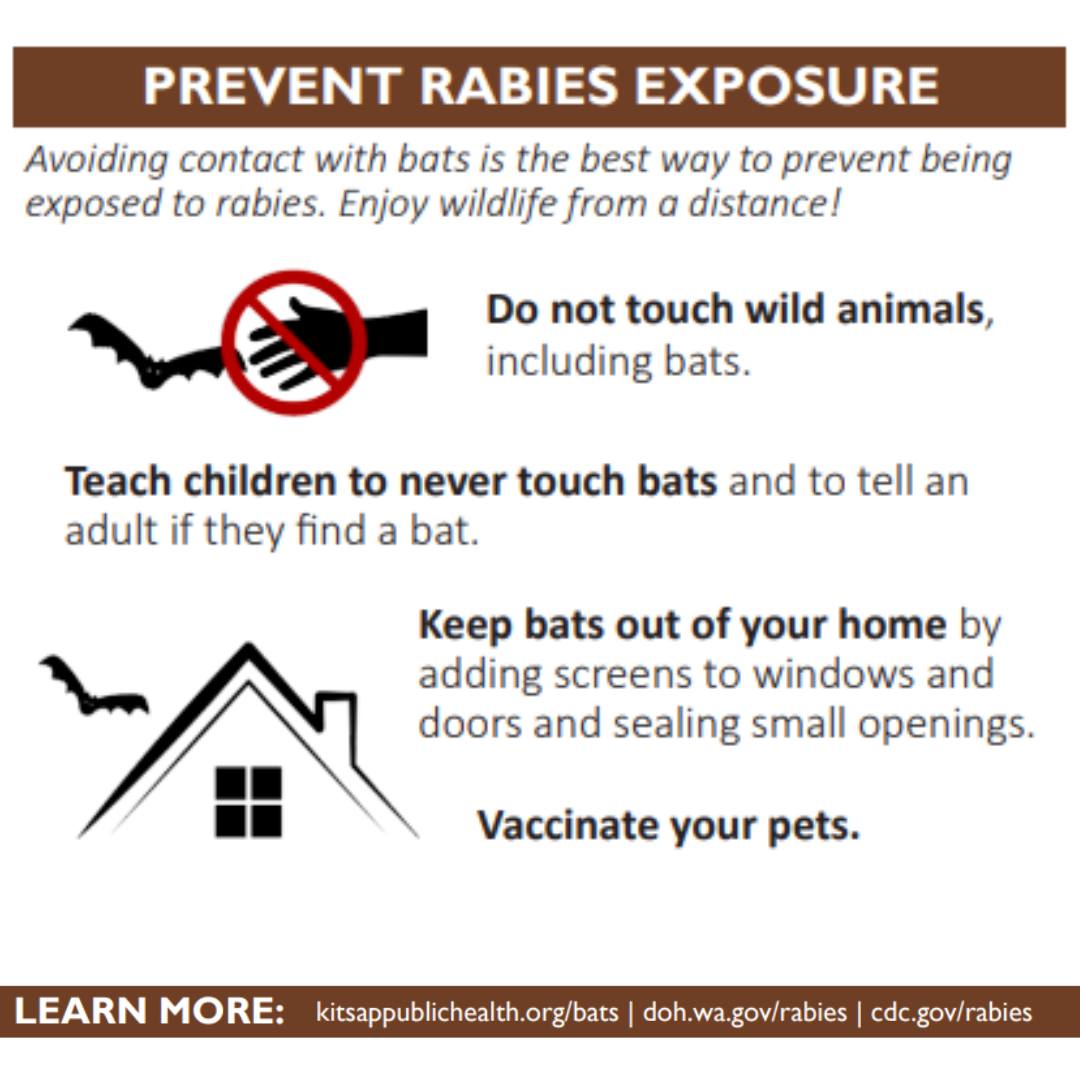 PREVENT RABIES EXPOSURE

Avoiding contact with bats is the best way to prevent being exposed to rabies. Enjoy wildlife from a distance!

Do not touch wild animals, including bats.

Teach children to never touch bats and to tell an adult if they find a bat.

Keep bats out of your home by adding screens to windows and doors and sealing small openings.

Vaccinate your pets.

LEARN MORE: kitsappublichealth.org/bats | doh.wa.gov/rabies | cdc.gov/rabies